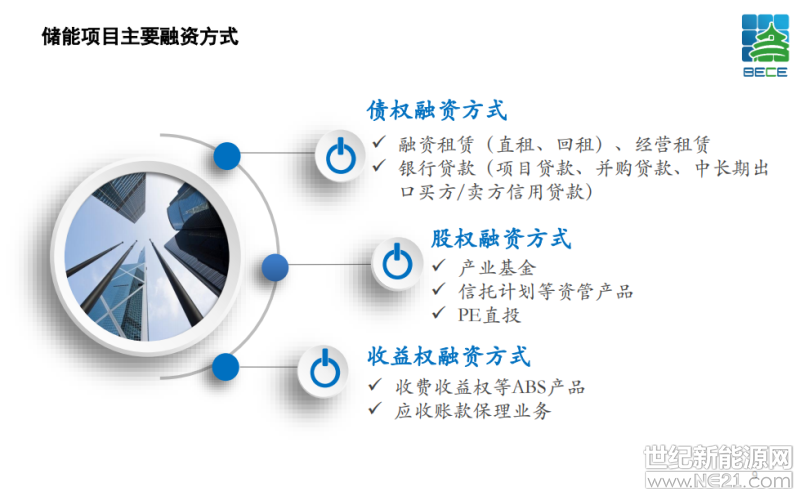 储能项目主要融资方式

BECE

债权融资方式

✓ 融资租赁（直租、回租）、经营租赁
✓ 银行贷款（项目贷款、并购贷款、中长期出口买方/卖方信用贷款）

股权融资方式

✓ 产业基金
✓ 信托计划等资管产品
✓ PE直投

收益权融资方式

✓ 收费收益权等ABS产品
✓ 应收账款保理业务

世纪新能源网
www.NE21.com